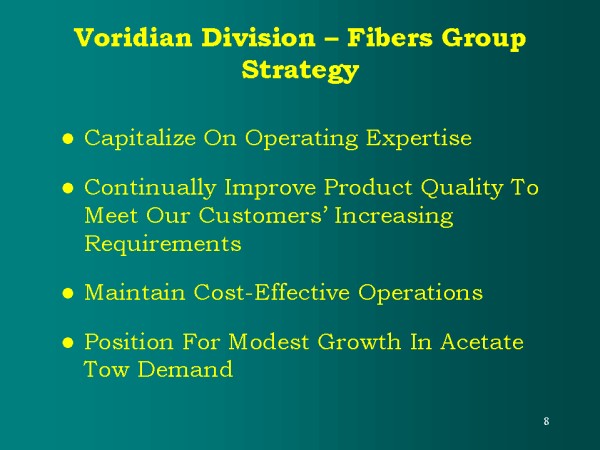 Voridian Division – Fibers Group Strategy

● Capitalize On Operating Expertise

● Continually Improve Product Quality To Meet Our Customers' Increasing Requirements

● Maintain Cost-Effective Operations

● Position For Modest Growth In Acetate Tow Demand

8